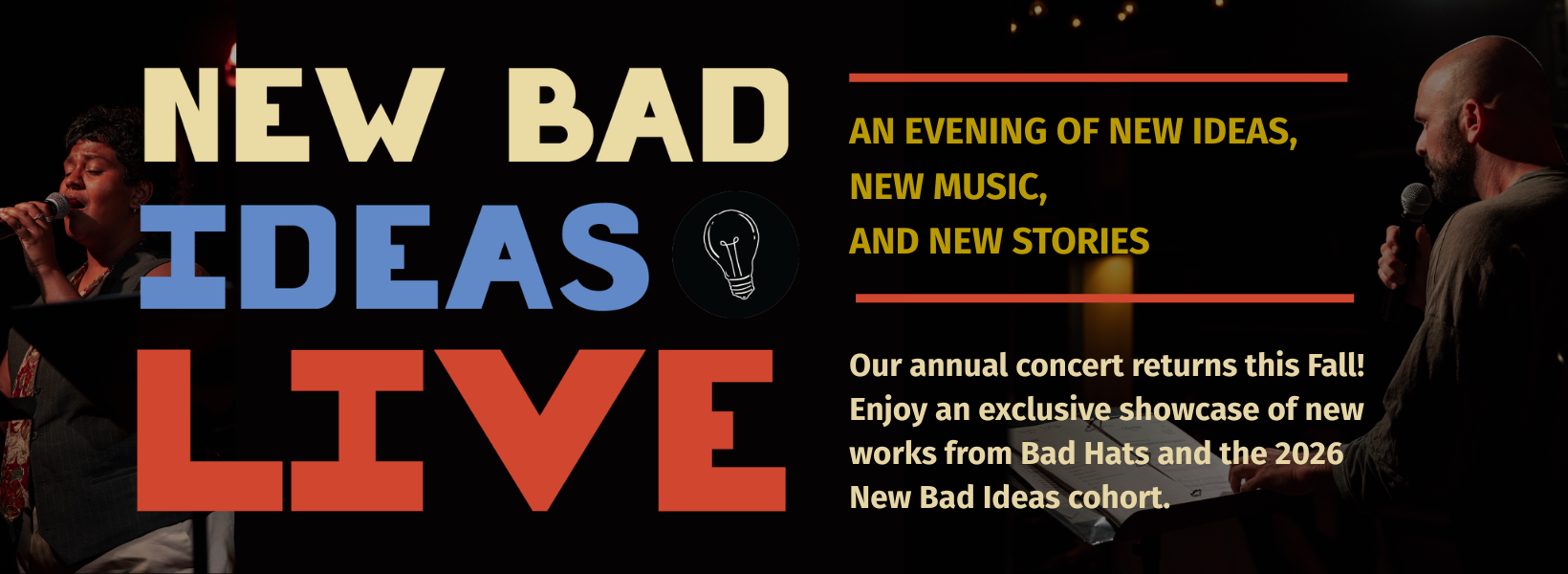 NEW BAD IDEAS LIVE

AN EVENING OF NEW IDEAS, NEW MUSIC, AND NEW STORIES

Our annual concert returns this Fall! Enjoy an exclusive showcase of new works from Bad Hats and the 2026 New Bad Ideas cohort.